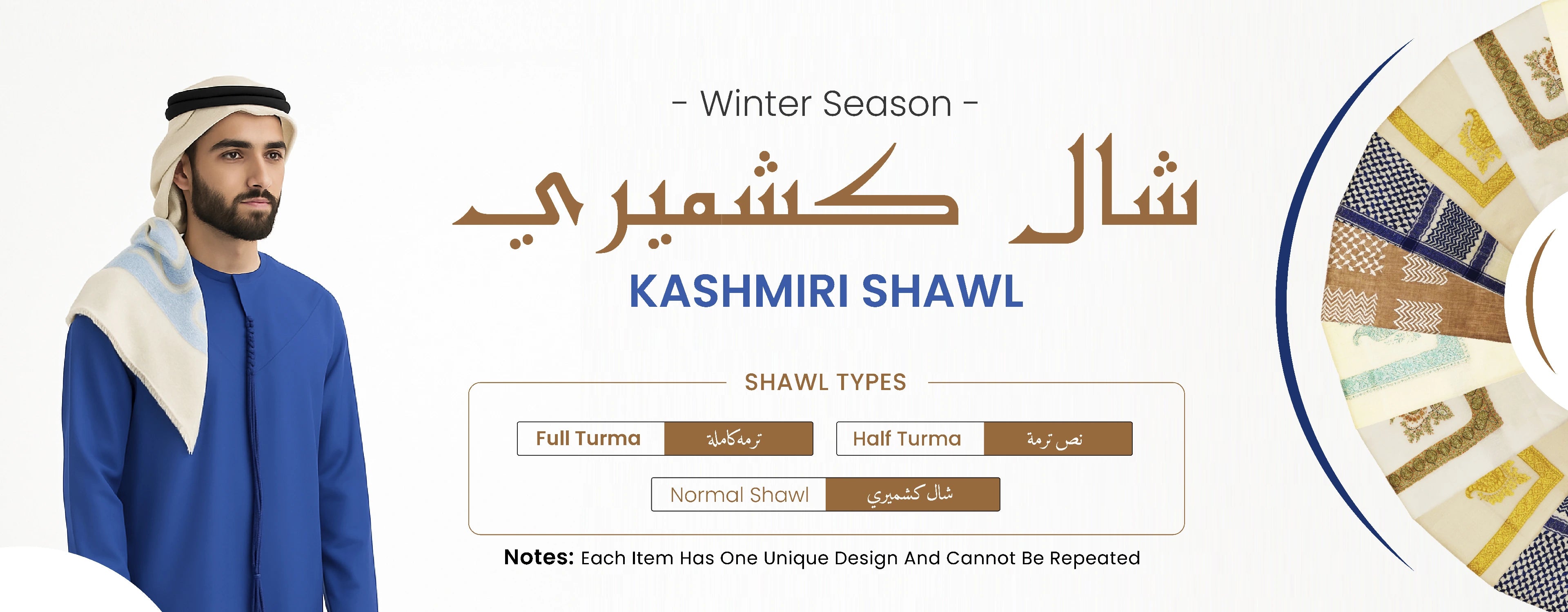 - Winter Season -

شال كشميري

KASHMIRI SHAWL

SHAWL TYPES

Full Turma ترمة كاملة

Half Turma نص ترمة

Normal Shawl شال كشميري

Notes: Each Item Has One Unique Design And Cannot Be Repeated